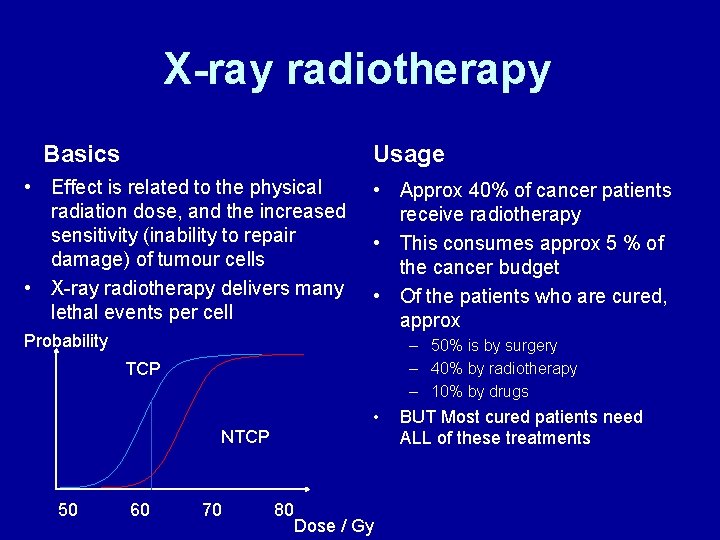 X-ray radiotherapy

Basics
• Effect is related to the physical radiation dose, and the increased sensitivity (inability to repair damage) of tumour cells
• X-ray radiotherapy delivers many lethal events per cell

Probability
TCP
NTCP
50
60
70
80
Dose / Gy

Usage
• Approx 40% of cancer patients receive radiotherapy
• This consumes approx 5 % of the cancer budget
• Of the patients who are cured, approx
– 50% is by surgery
– 40% by radiotherapy
– 10% by drugs
• BUT Most cured patients need ALL of these treatments